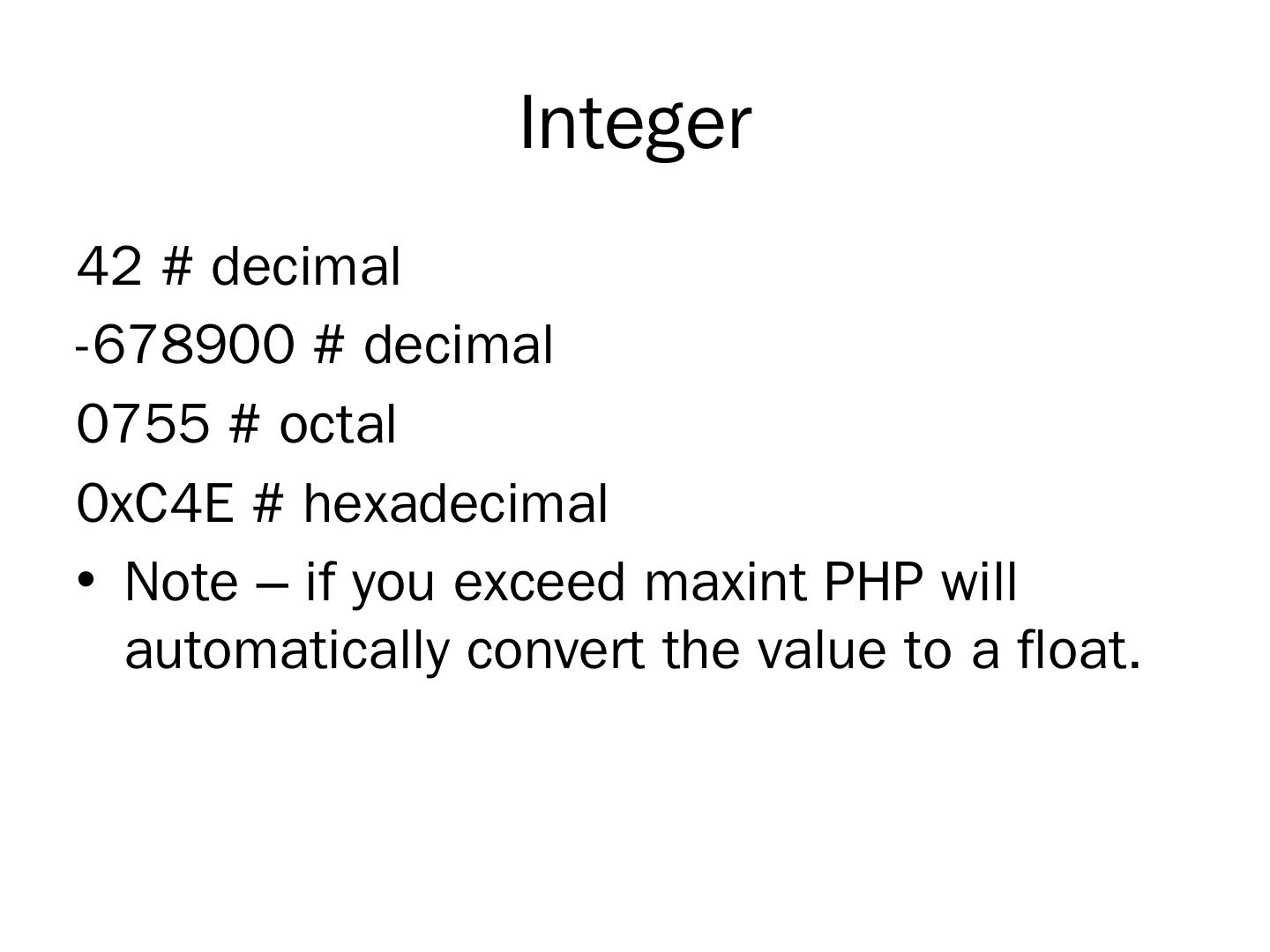 Integer

42 # decimal

-678900 # decimal

0755 # octal

0xC4E # hexadecimal

• Note – if you exceed maxint PHP will automatically convert the value to a float.